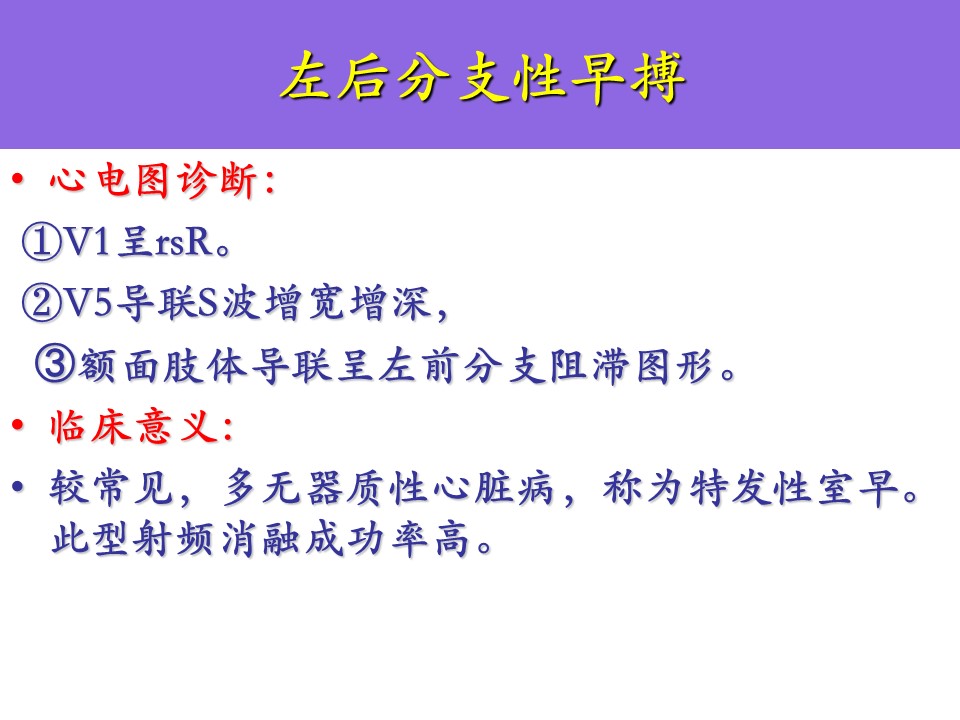 左后分支性早搏

• 心电图诊断：

①V1呈rsR。

②V5导联S波增宽增深，

③额面肢体导联呈左前分支阻滞图形。

• 临床意义：

• 较常见，多无器质性心脏病，称为特发性室早。此型射频消融成功率高。